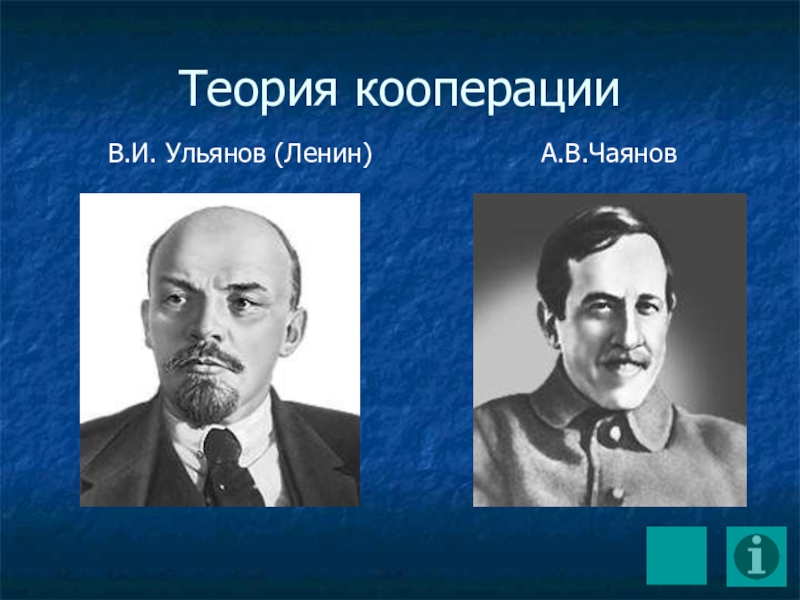 Теория кооперации

В.И. Ульянов (Ленин)

А.В.Чаянов

i